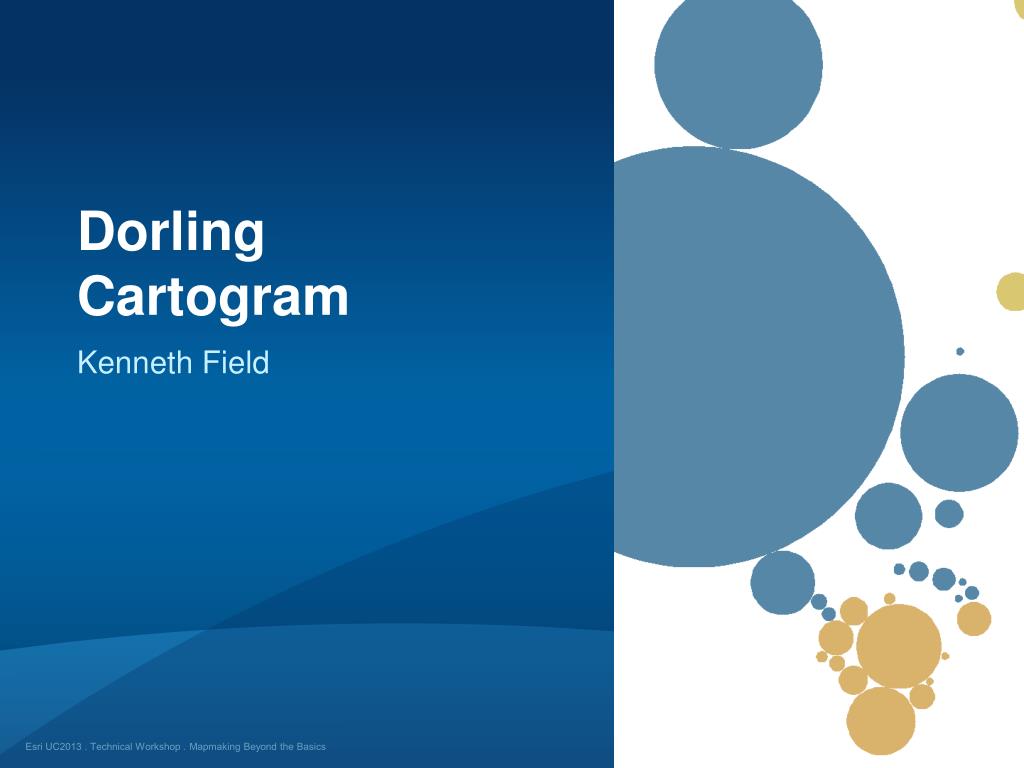 Dorling Cartogram

Kenneth Field

Esri UC2013 . Technical Workshop . Mapmaking Beyond the Basics